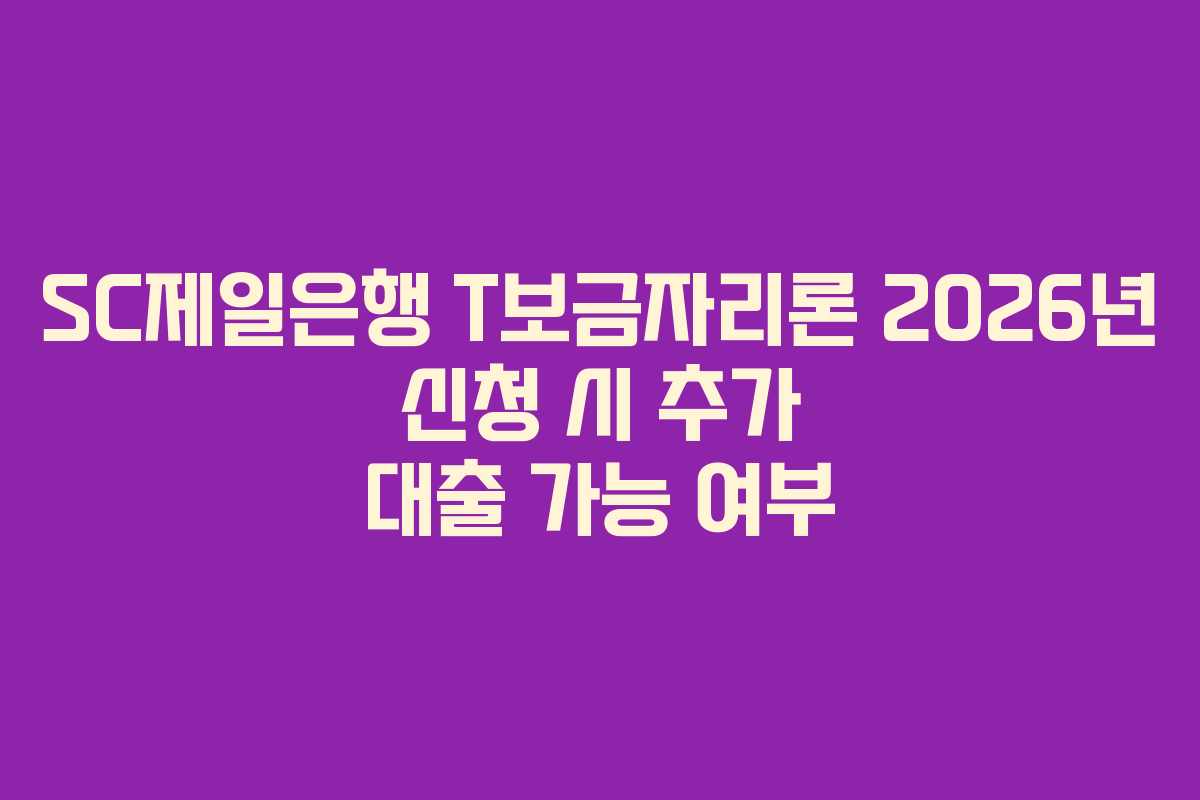 SC제일은행 T보금자리론 2026년 신청 시 추가 대출 가능 여부